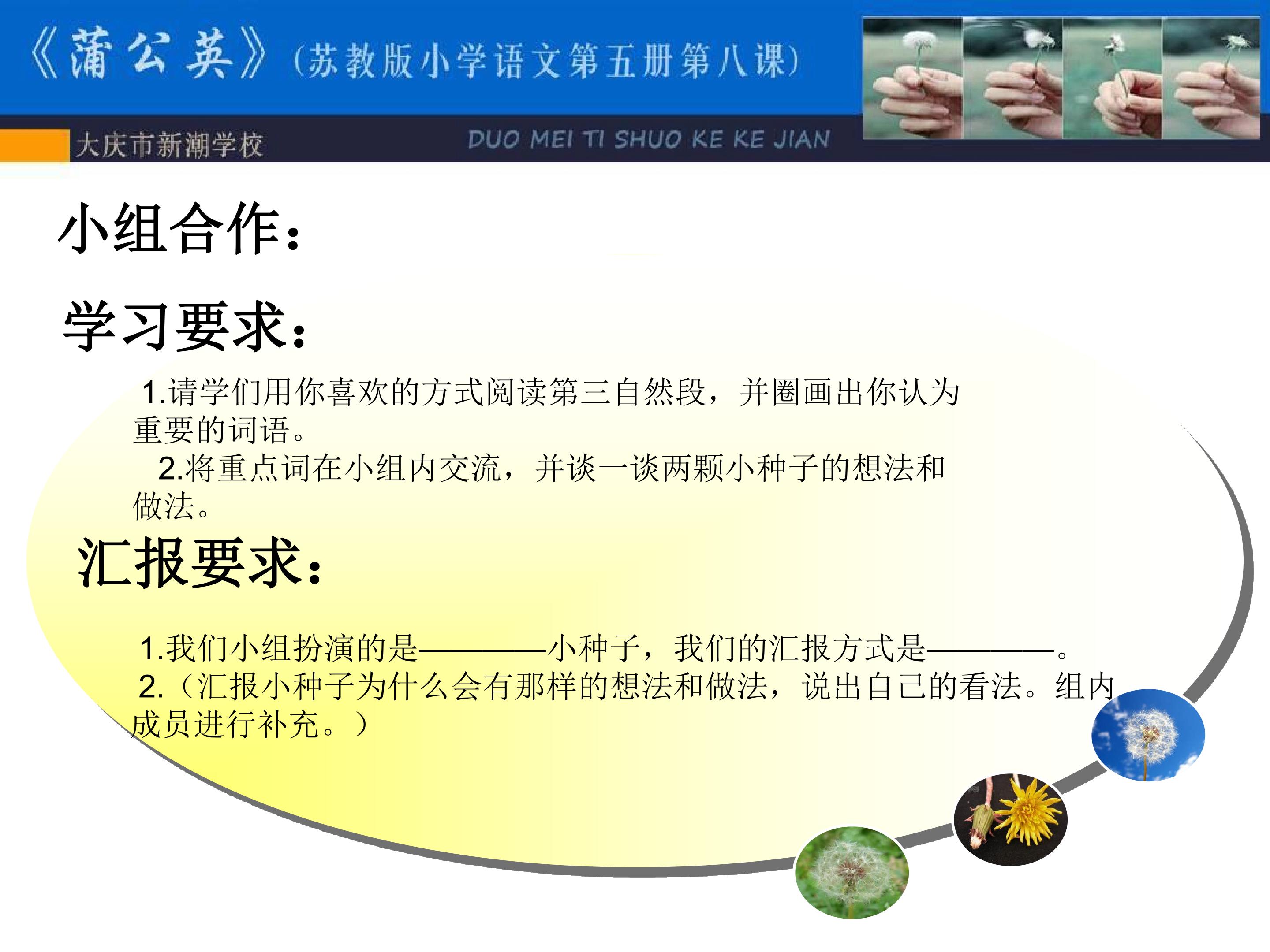 《蒲公英》（苏教版小学语文第五册第八课）

大庆市新潮学校

DUO MEI TI SHUO KE KE JIAN

小组合作：

学习要求：

1.请学们用你喜欢的方式阅读第三自然段，并圈画出你认为重要的词语。

2.将重点词在小组内交流，并谈一谈两颗小种子的想法和做法。

汇报要求：

1.我们小组扮演的是————小种子，我们的汇报方式是————。

2.（汇报小种子为什么会有那样的想法和做法，说出自己的看法。组内成员进行补充。）